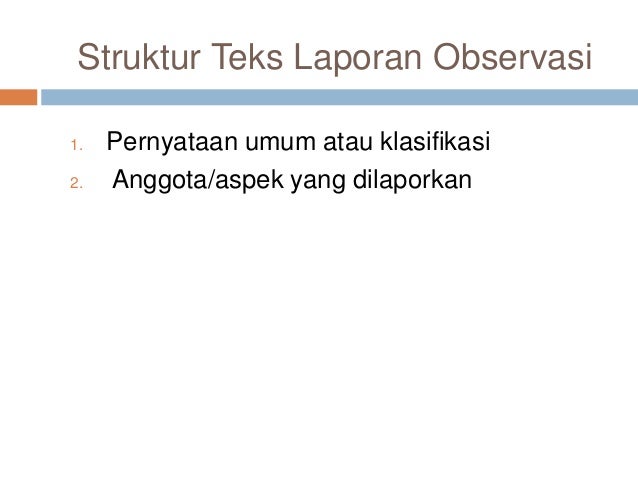 Struktur Teks Laporan Observasi

1. Pernyataan umum atau klasifikasi
2. Anggota/aspek yang dilaporkan